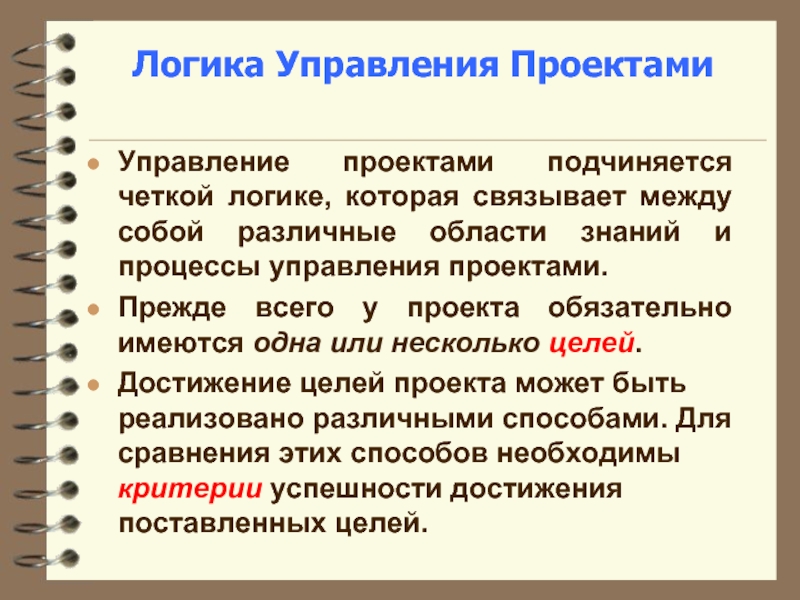 Логика Управления Проектами

- Управление проектами подчиняется четкой логике, которая связывает между собой различные области знаний и процессы управления проектами.
- Прежде всего у проекта обязательно имеются одна или несколько целей.
- Достижение целей проекта может быть реализовано различными способами. Для сравнения этих способов необходимы критерии успешности достижения поставленных целей.